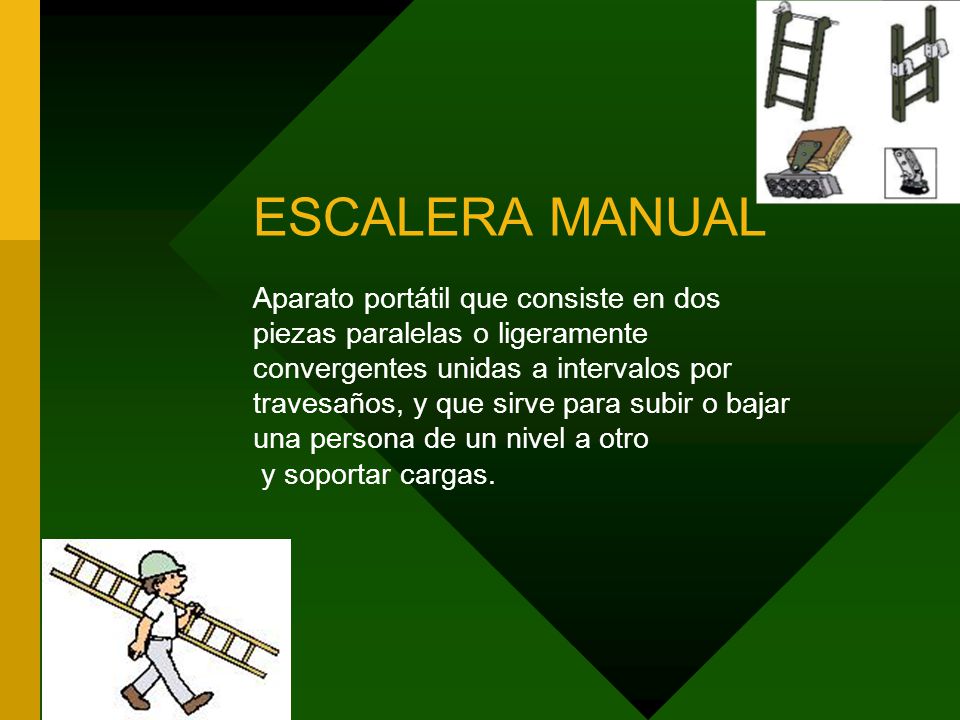 ESCALERA MANUAL

Aparato portátil que consiste en dos piezas paralelas o ligeramente convergentes unidas a intervalos por travesaños, y que sirve para subir o bajar una persona de un nivel a otro
y soportar cargas.